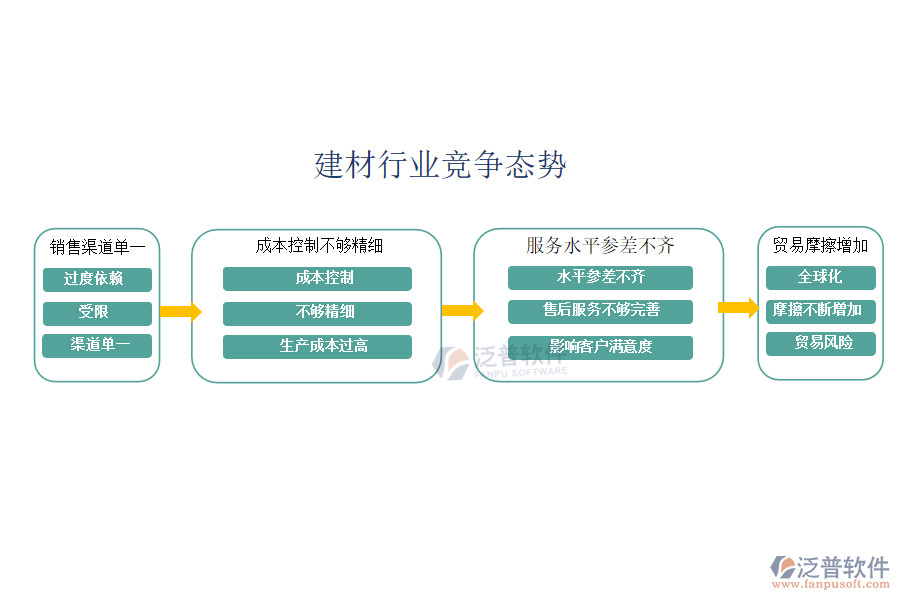 建材行业竞争态势

销售渠道单一

过度依赖

受限

渠道单一

成本控制不够精细

成本控制

不够精细

生产成本过高

服务水平参差不齐

水平参差不齐

售后服务不够完善

影响客户满意度

泛普软件
FANPU SOFTWARE

贸易摩擦增加

全球化

摩擦不断增加

贸易风险

泛普软件
www.fanpusoft.com